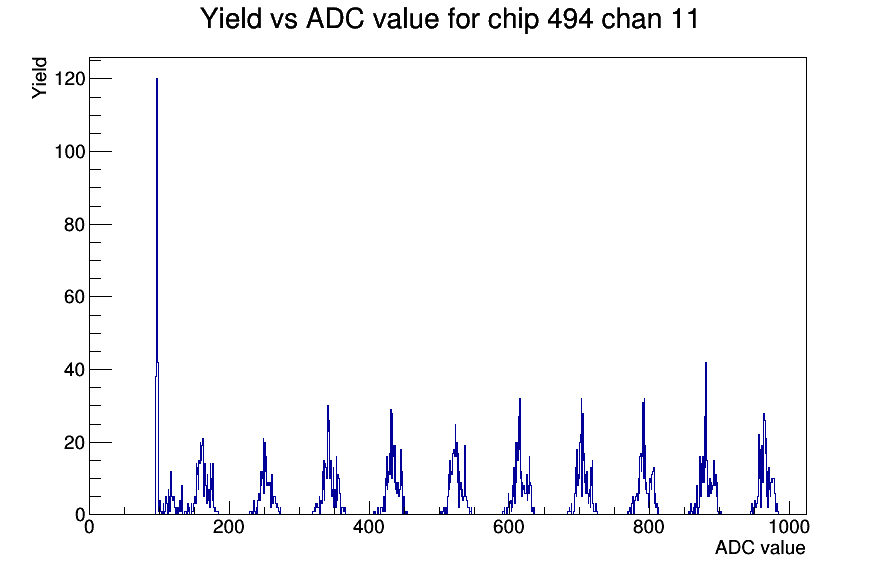 Yield vs ADC value for chip 494 chan 11

Yield

120
100
80
60
40
20
0

0
200
400
600
800
1000

ADC value